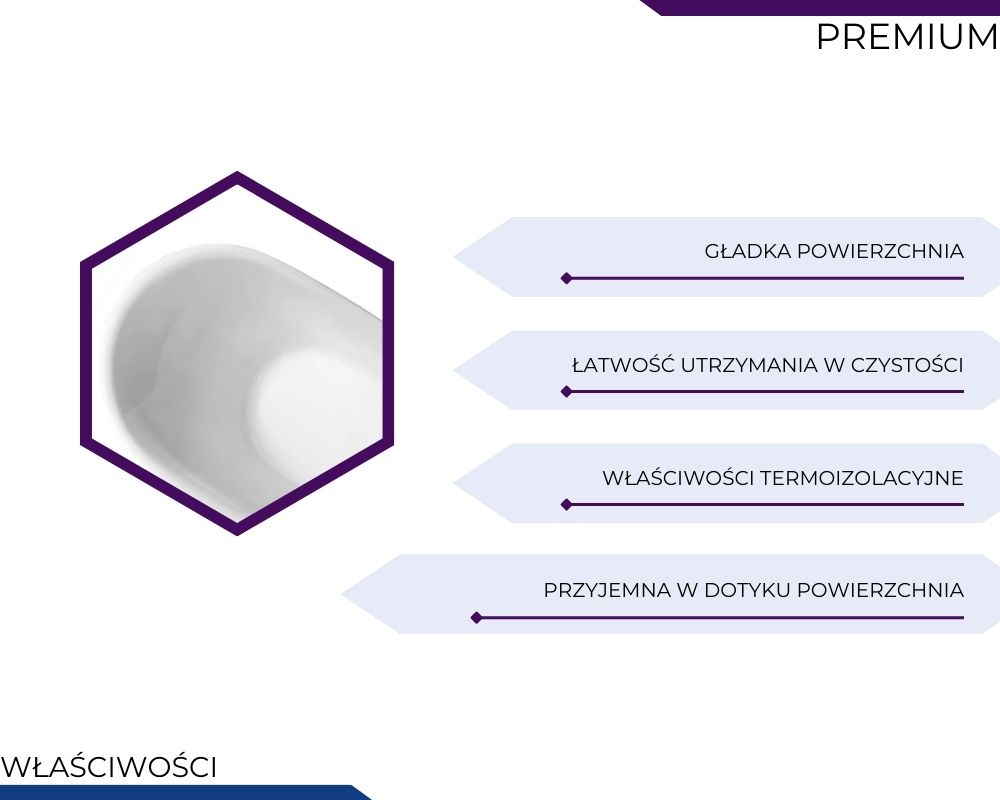 PREMIUM

GŁADKA POWIERZCHNIA

ŁATWOŚĆ UTRZYMANIA W CZYSTOŚCI

WŁAŚCIWOŚCI TERMOIZOLACYJNE

PRZYJEMNA W DOTYKU POWIERZCHNIA

WŁAŚCIWOŚCI